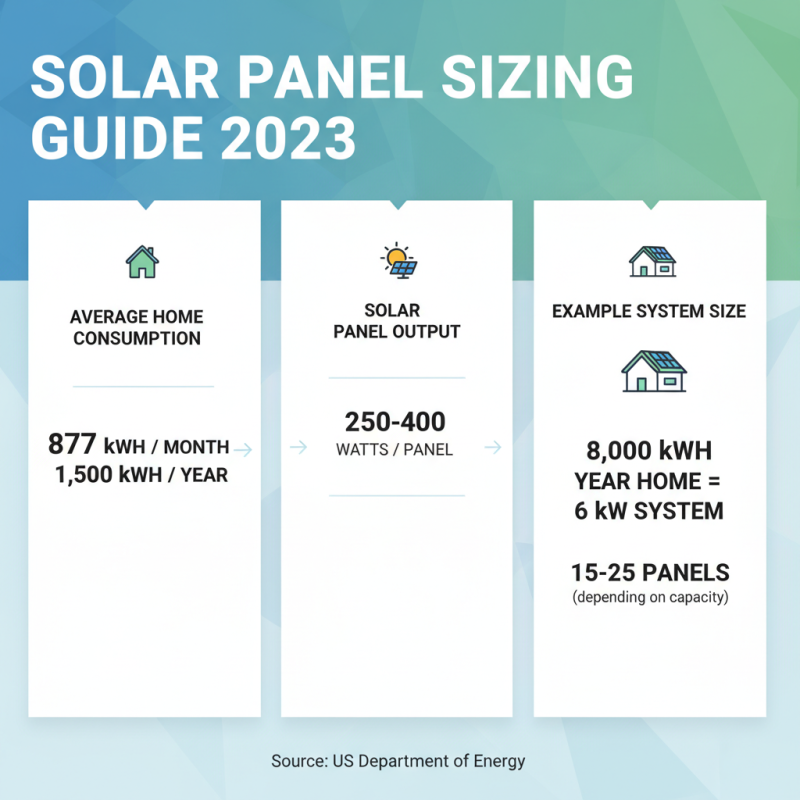 SOLAR PANEL SIZING GUIDE 2023

AVERAGE HOME CONSUMPTION

877 kWH / MONTH
1,500 kWH / YEAR

SOLAR PANEL OUTPUT

250-400
WATTS / PANEL

EXAMPLE SYSTEM SIZE

8,000 kWH YEAR HOME = 6 kW SYSTEM

15-25 PANELS
(depending on capacity)

Source: US Department of Energy